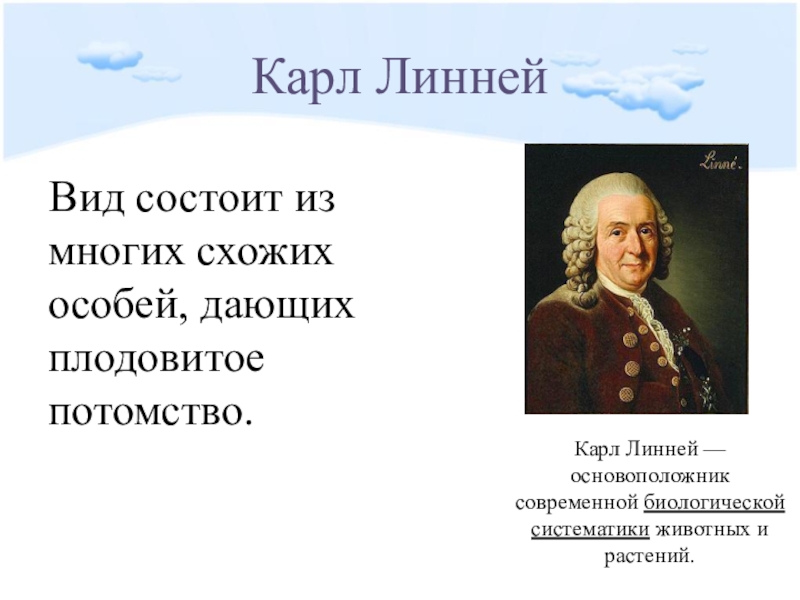 Карл Линней

Вид состоит из многих схожих особей, дающих плодовитое потомство.

Linné.

Карл Линней — основоположник современной биологической систематики животных и растений.